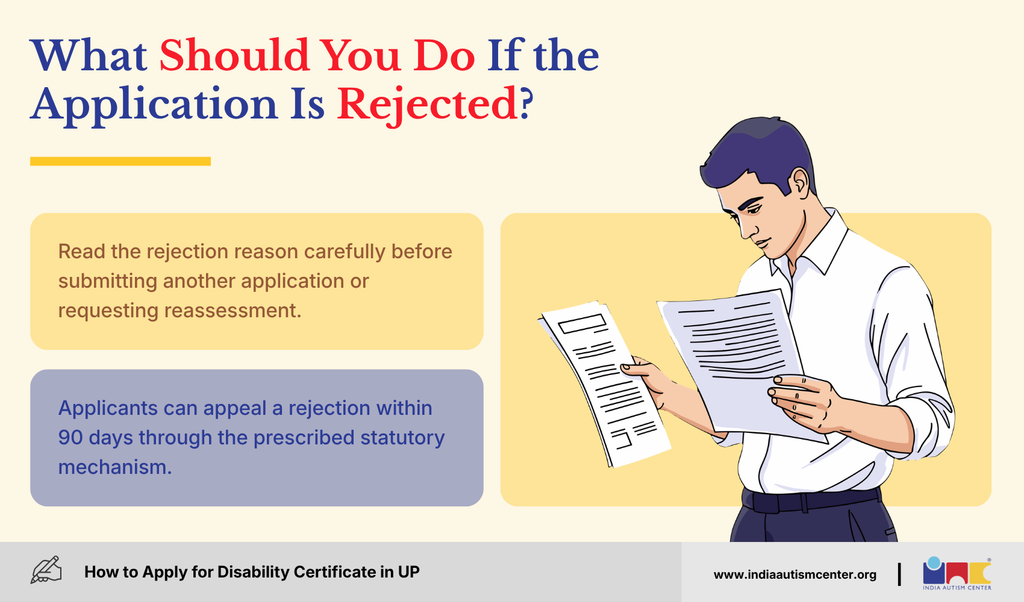 What Should You Do If the Application Is Rejected?

Read the rejection reason carefully before submitting another application or requesting reassessment.

Applicants can appeal a rejection within 90 days through the prescribed statutory mechanism.

How to Apply for Disability Certificate in UP

www.indiaautismcenter.org

INDIA AUTISM CENTER